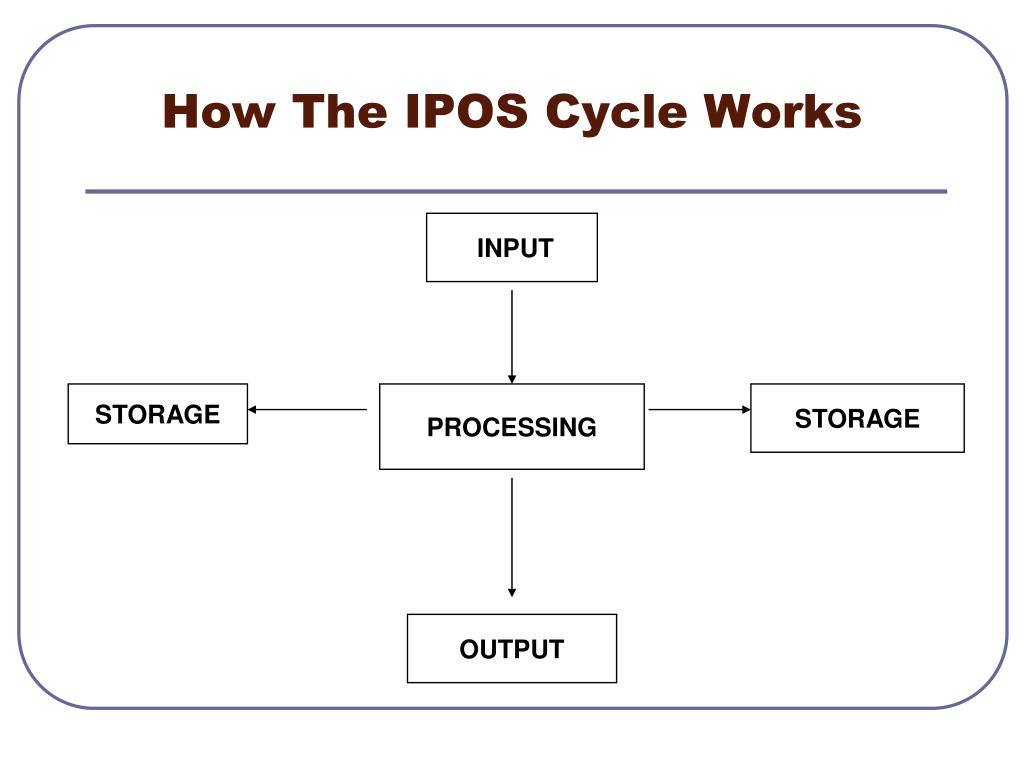 How The IPOS Cycle Works

INPUT

STORAGE

PROCESSING

STORAGE

OUTPUT